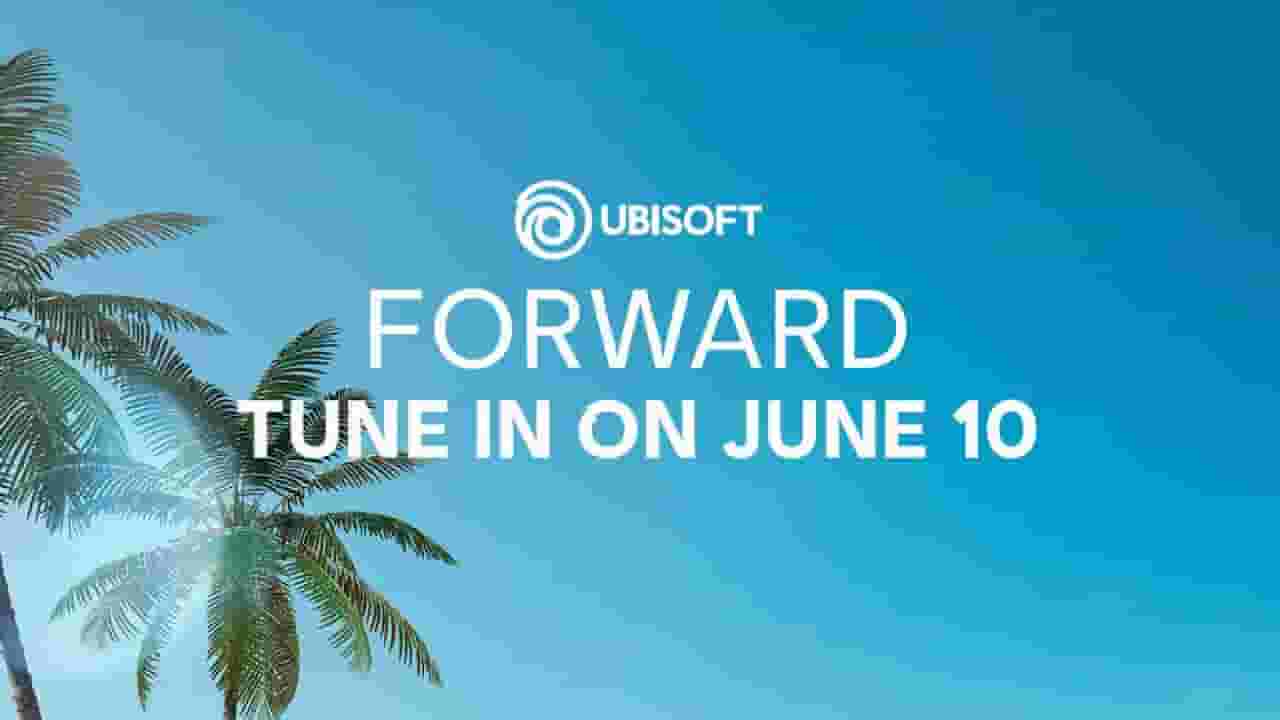 UBISOFT
FORWARD
TUNE IN ON JUNE 10